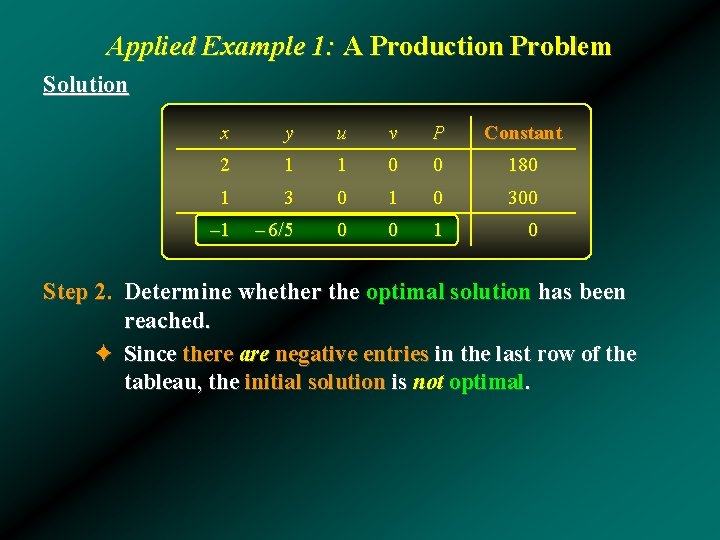 Applied Example 1: A Production Problem

Solution

| $x$ | $y$ | $u$ | $v$ | $P$ | Constant |
|---|---|---|---|---|---|
| 2 | 1 | 1 | 0 | 0 | 180 |
| 1 | 3 | 0 | 1 | 0 | 300 |
| –1 | – 6/5 | 0 | 0 | 1 | 0 |

Step 2. Determine whether the optimal solution has been reached.

✦ Since there are negative entries in the last row of the tableau, the initial solution is not optimal.